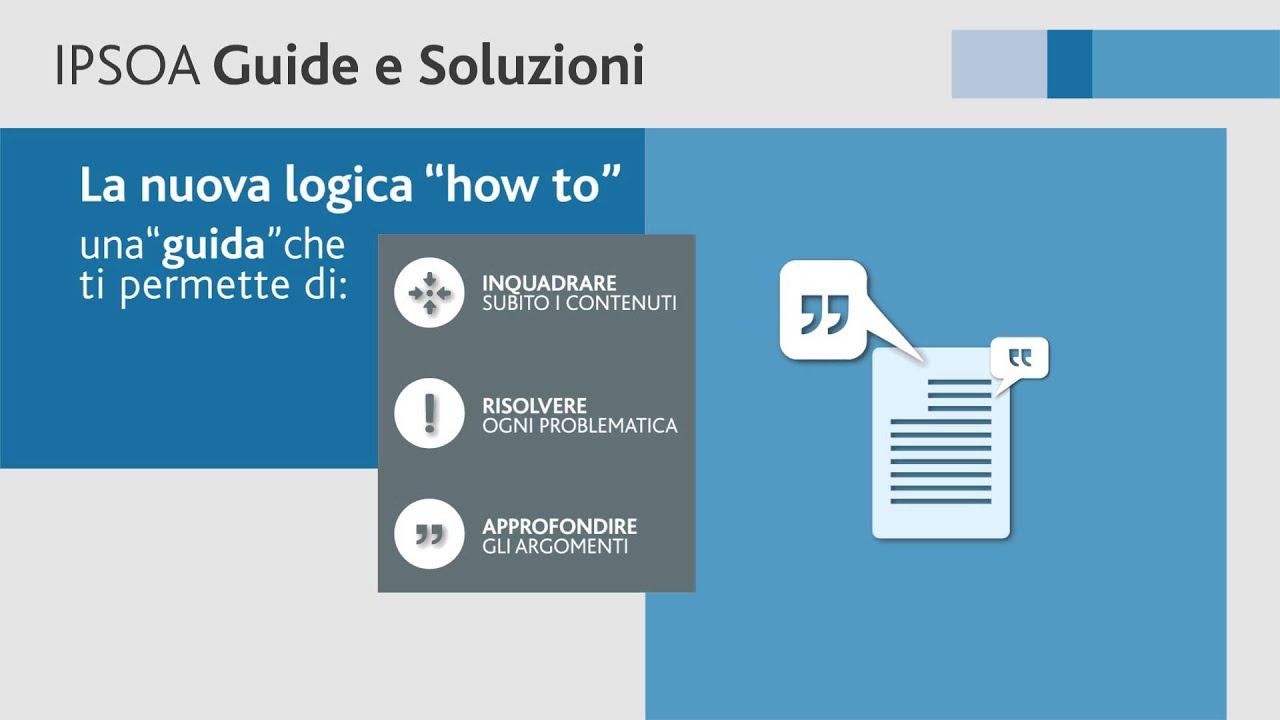 IPSOA Guide e Soluzioni

La nuova logica “how to”
una“guida”che ti permette di:

INQUADRARE
SUBITO I CONTENUTI

RISOLVERE
OGNI PROBLEMATICA

APPROFONDIRE
GLI ARGOMENTI